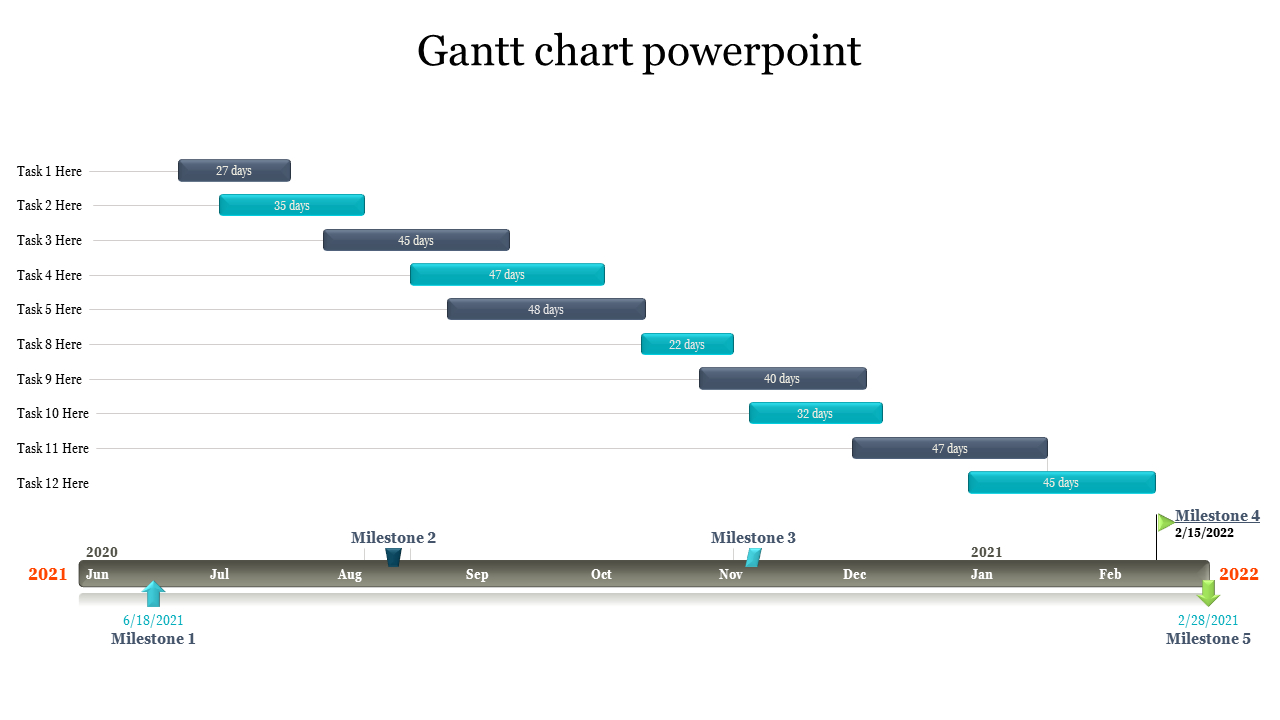 Gantt chart powerpoint

Task 1 Here 27 days
Task 2 Here 35 days
Task 3 Here 45 days
Task 4 Here 47 days
Task 5 Here 48 days
Task 8 Here 22 days
Task 9 Here 40 days
Task 10 Here 32 days
Task 11 Here 47 days
Task 12 Here 45 days

Milestone 2
Milestone 3
Milestone 4
2/15/2022

2020
2021
2021 Jun Jul Aug Sep Oct Nov Dec Jan Feb 2022

6/18/2021
Milestone 1

2/28/2021
Milestone 5